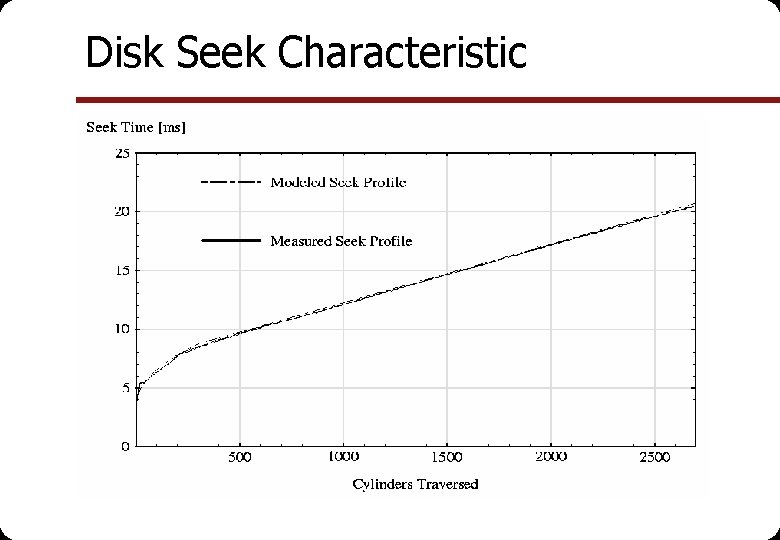 Disk Seek Characteristic

Seek Time [ms]

25
20
15
10
5
0

Modeled Seek Profile

Measured Seek Profile

500
1000
1500
2000
2500

Cylinders Traversed